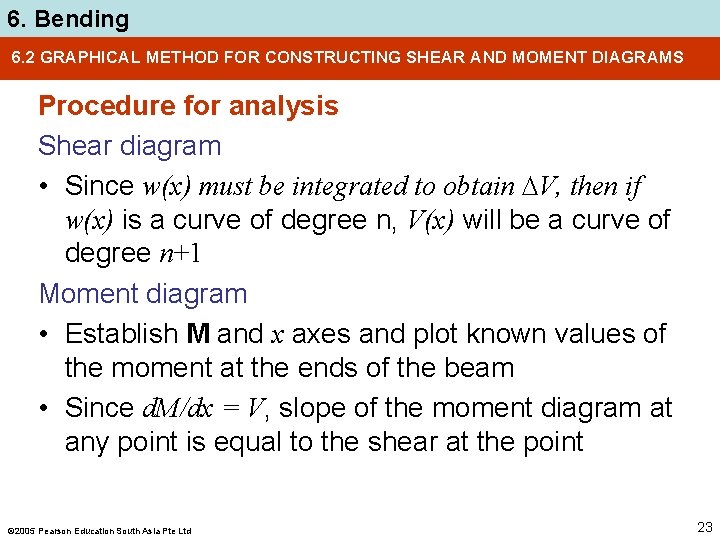 6. Bending

6.2 GRAPHICAL METHOD FOR CONSTRUCTING SHEAR AND MOMENT DIAGRAMS

Procedure for analysis

Shear diagram

• Since $w(x)$ must be integrated to obtain $\Delta V$, then if $w(x)$ is a curve of degree n, $V(x)$ will be a curve of degree $n+1$

Moment diagram

• Establish **M** and $x$ axes and plot known values of the moment at the ends of the beam

• Since $dM/dx = V$, slope of the moment diagram at any point is equal to the shear at the point

©2005 Pearson Education South Asia Pte Ltd

23